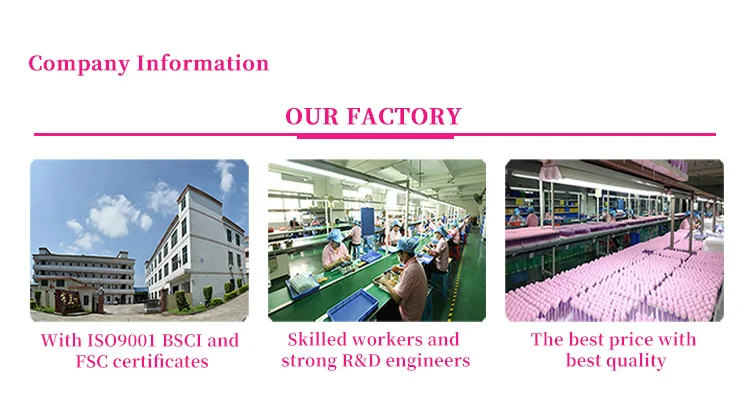 Company Information

OUR FACTORY

With ISO9001 BSCI and FSC certificates

Skilled workers and strong R&D engineers

The best price with best quality